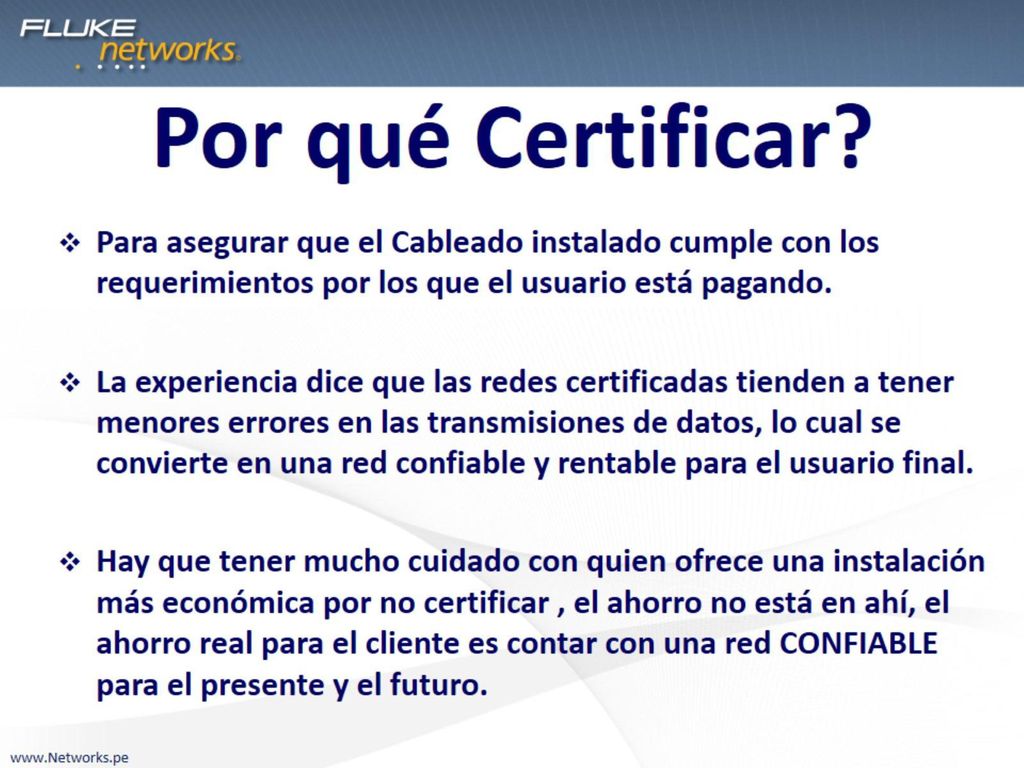 FLUKE networks.

Por qué Certificar?

❖ Para asegurar que el Cableado instalado cumple con los requerimientos por los que el usuario está pagando.

❖ La experiencia dice que las redes certificadas tienden a tener menores errores en las transmisiones de datos, lo cual se convierte en una red confiable y rentable para el usuario final.

❖ Hay que tener mucho cuidado con quien ofrece una instalación más económica por no certificar , el ahorro no está en ahí, el ahorro real para el cliente es contar con una red CONFIABLE para el presente y el futuro.

www.Networks.pe